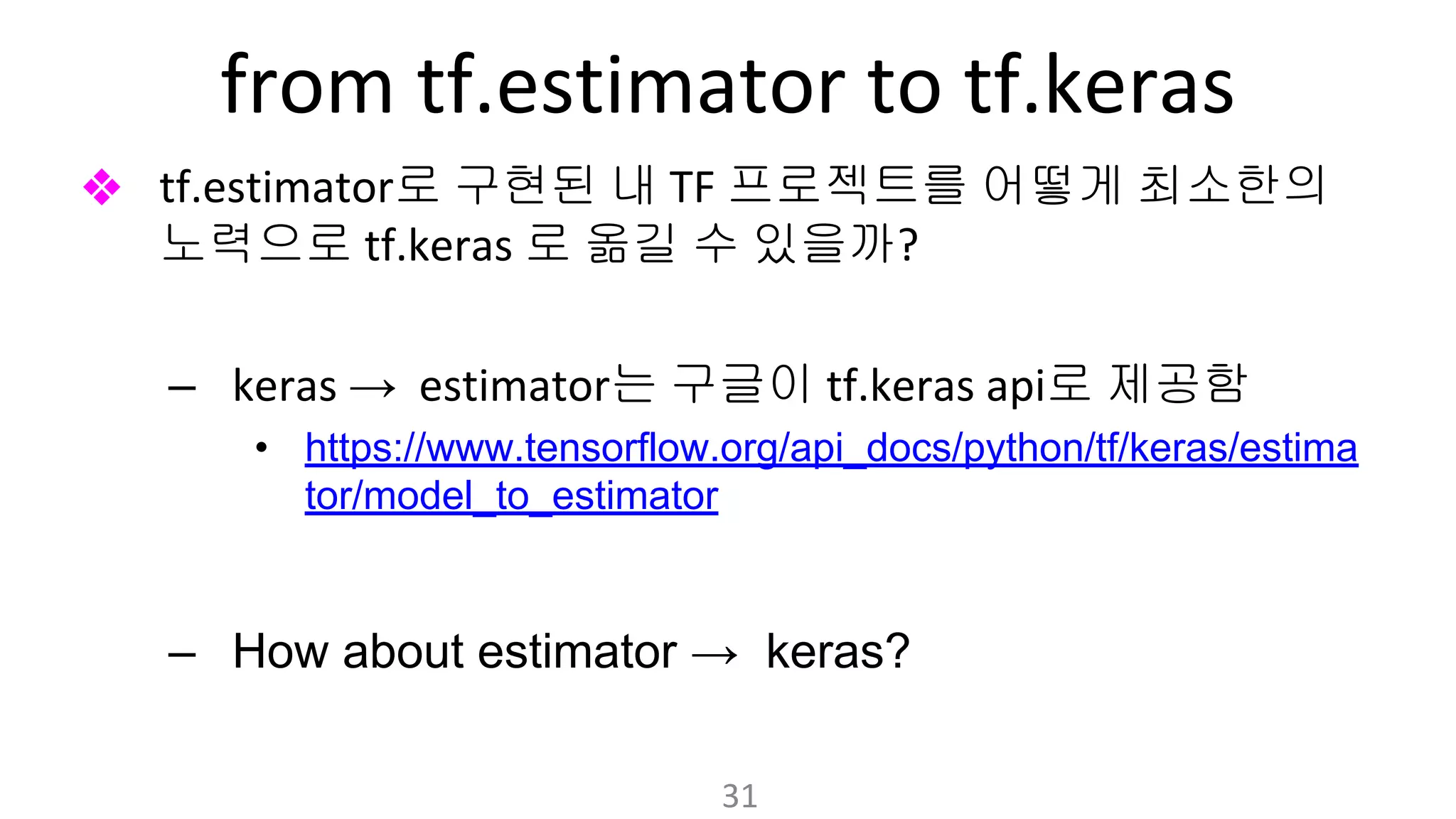 from tf.estimator to tf.keras

❖ tf.estimator로 구현된 내 TF 프로젝트를 어떻게 최소한의 노력으로 tf.keras 로 옮길 수 있을까?

– keras → estimator는 구글이 tf.keras api로 제공함

• https://www.tensorflow.org/api_docs/python/tf/keras/estimator/model_to_estimator

– How about estimator → keras?

31